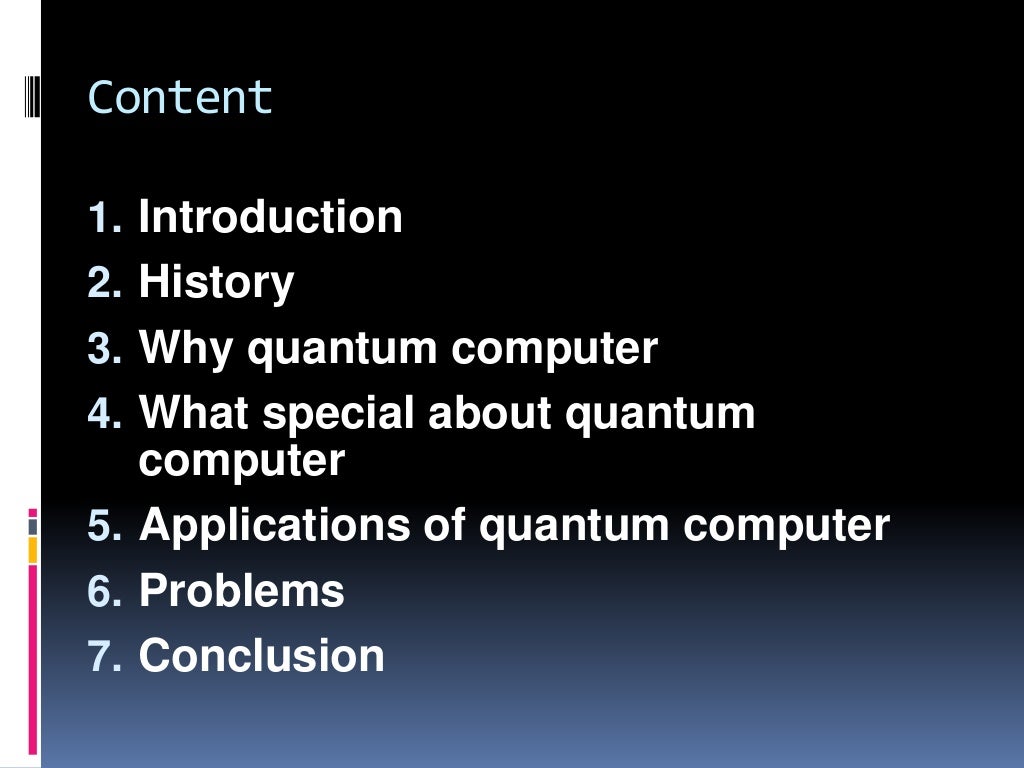 Content

1. Introduction
2. History
3. Why quantum computer
4. What special about quantum computer
5. Applications of quantum computer
6. Problems
7. Conclusion